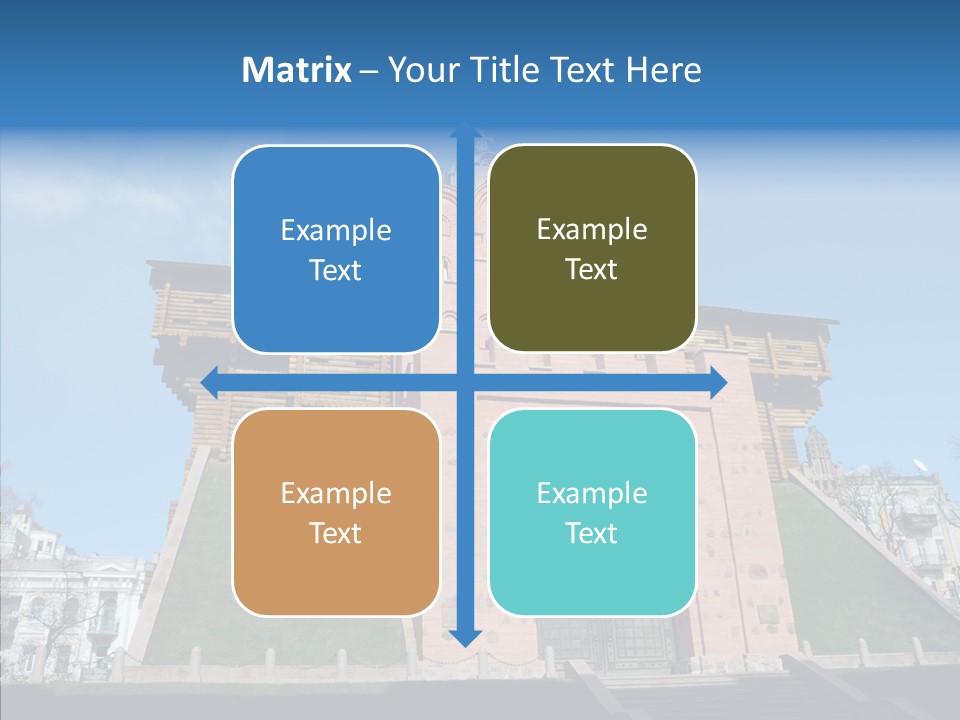 Matrix – Your Title Text Here

Example Text

Example Text

Example Text

Example Text